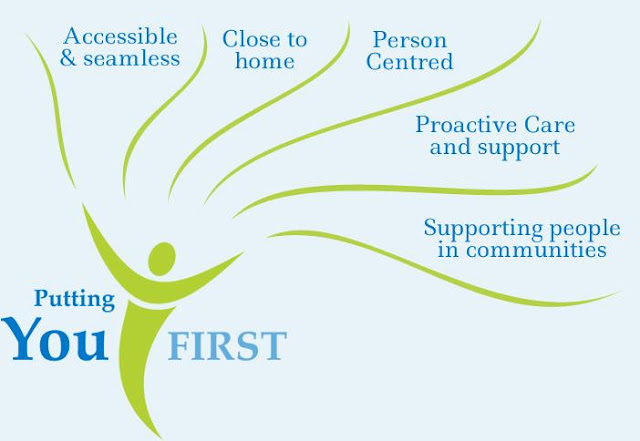 Accessible & seamless

Close to home

Person Centred

Proactive Care and support

Supporting people in communities

Putting You FIRST